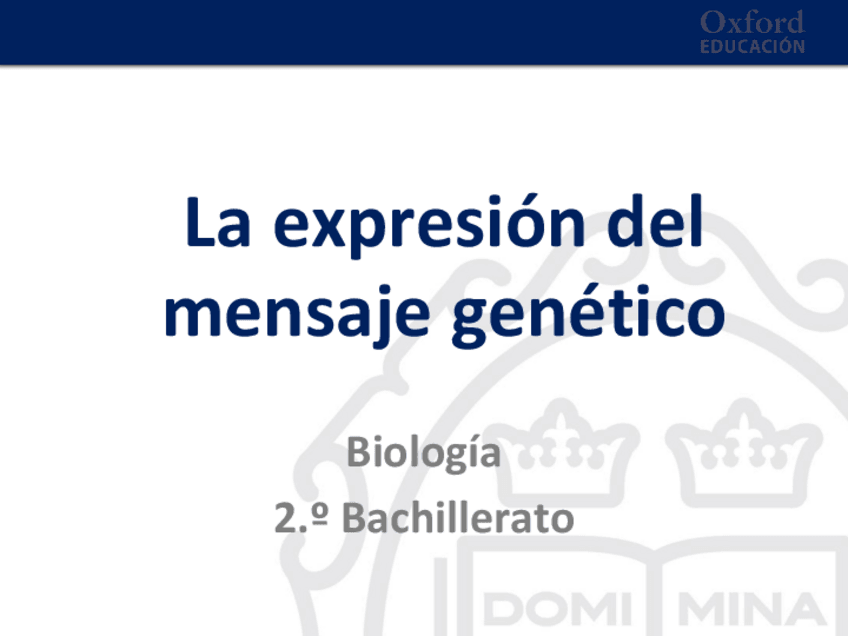 Oxford
EDUCACIÓN

La expresión del mensaje genético

Biología
2.º Bachillerato

DOMI MINA